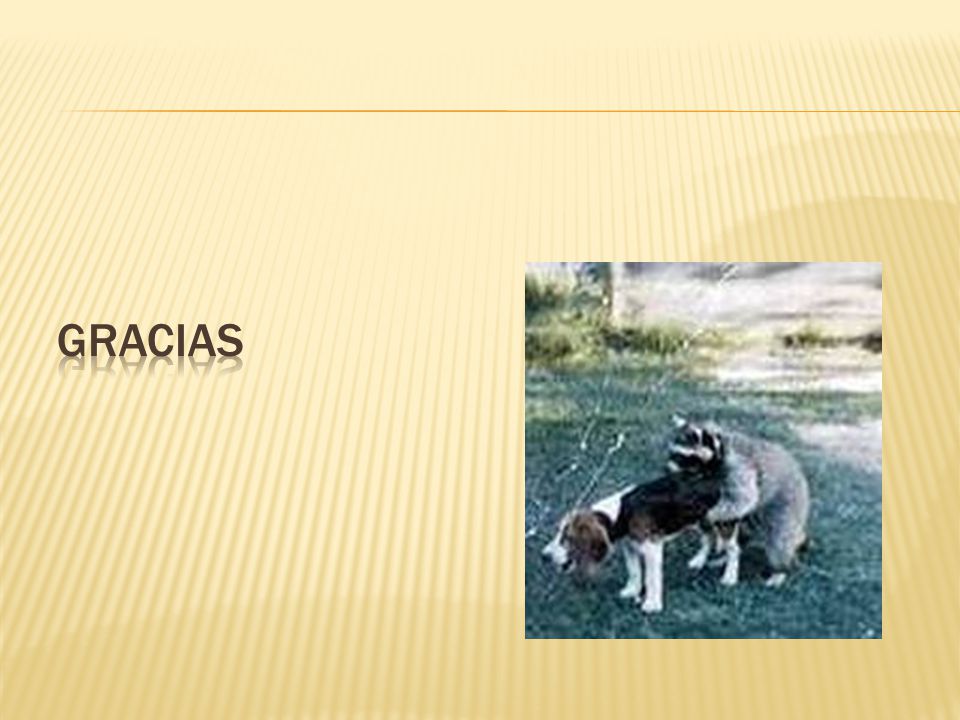 GRACIAS